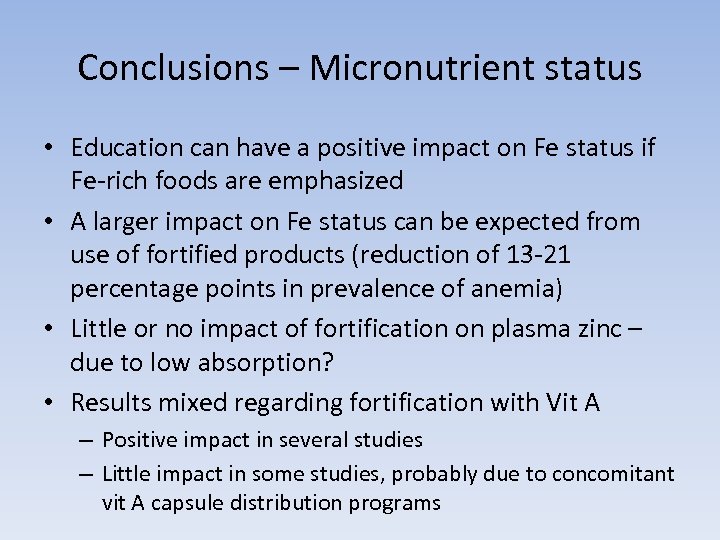 Conclusions – Micronutrient status

• Education can have a positive impact on Fe status if Fe-rich foods are emphasized
• A larger impact on Fe status can be expected from use of fortified products (reduction of 13-21 percentage points in prevalence of anemia)
• Little or no impact of fortification on plasma zinc – due to low absorption?
• Results mixed regarding fortification with Vit A
 – Positive impact in several studies
 – Little impact in some studies, probably due to concomitant vit A capsule distribution programs